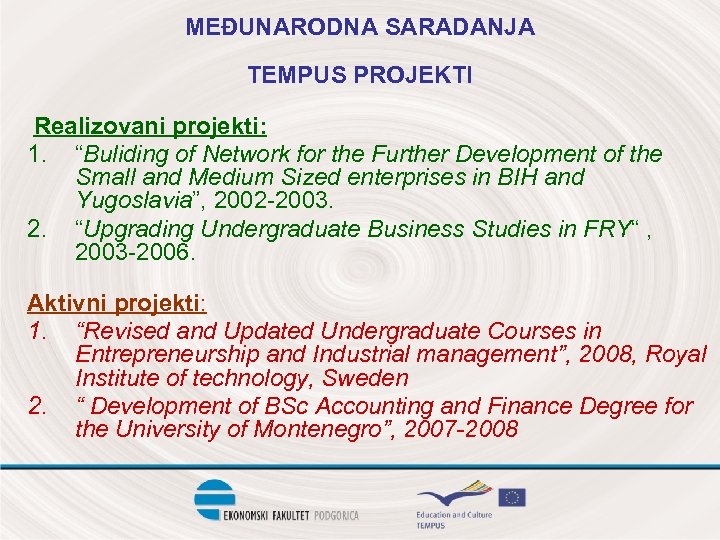 MEĐUNARODNA SARADANJA

TEMPUS PROJEKTI

Realizovani projekti:

1. “Buliding of Network for the Further Development of the Small and Medium Sized enterprises in BIH and Yugoslavia”, 2002-2003.

2. “Upgrading Undergraduate Business Studies in FRY“ , 2003-2006.

Aktivni projekti:

1. “Revised and Updated Undergraduate Courses in Entrepreneurship and Industrial management”, 2008, Royal Institute of technology, Sweden

2. “ Development of BSc Accounting and Finance Degree for the University of Montenegro”, 2007-2008

EKONOMSKI FAKULTET PODGORICA

Education and Culture
TEMPUS